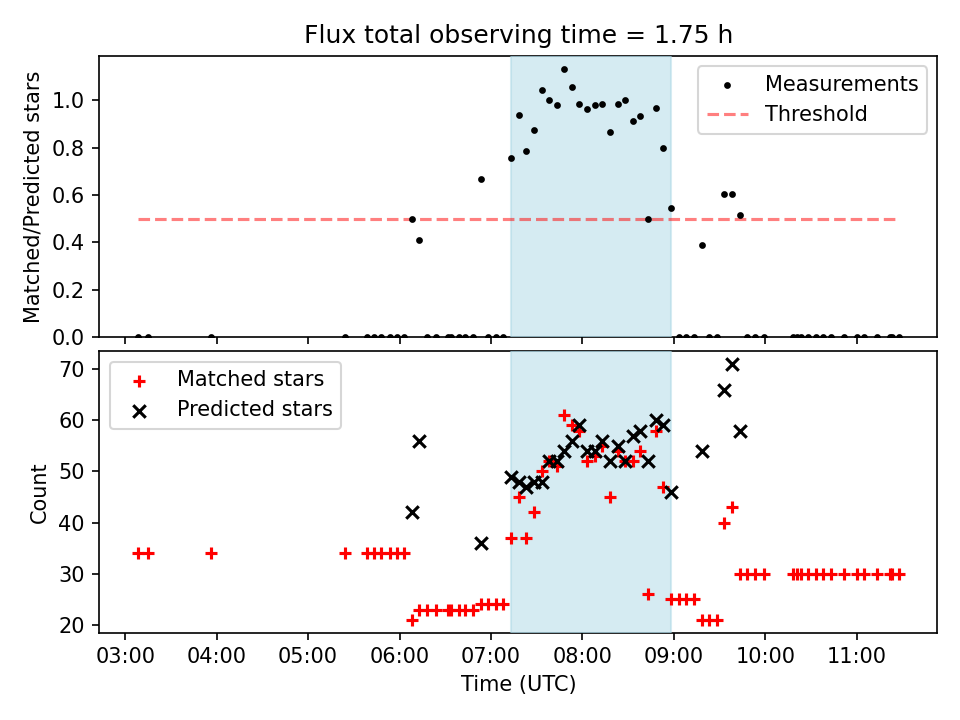 Flux total observing time = 1.75 h

Matched/Predicted stars

1.0
0.8
0.6
0.4
0.2
0.0

Measurements
Threshold

Count

70
60
50
40
30
20

Matched stars
Predicted stars

03:00 04:00 05:00 06:00 07:00 08:00 09:00 10:00 11:00

Time (UTC)